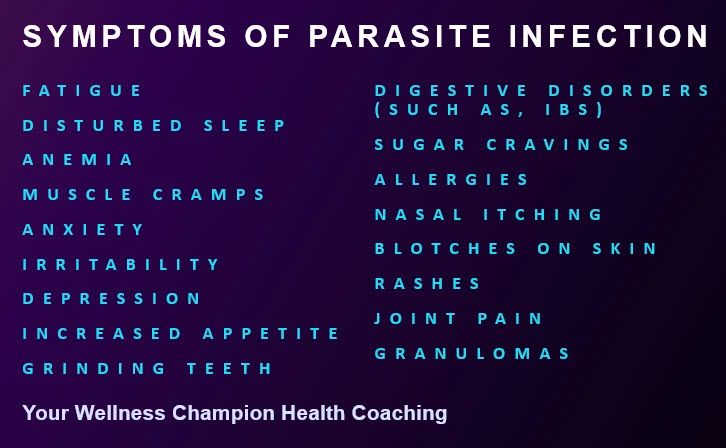 SYMPTOMS OF PARASITE INFECTION

FATIGUE

DISTURBED SLEEP

ANEMIA

MUSCLE CRAMPS

ANXIETY

IRRITABILITY

DEPRESSION

INCREASED APPETITE

GRINDING TEETH

DIGESTIVE DISORDERS (SUCH AS, IBS)

SUGAR CRAVINGS

ALLERGIES

NASAL ITCHING

BLOTCHES ON SKIN

RASHES

JOINT PAIN

GRANULOMAS

Your Wellness Champion Health Coaching